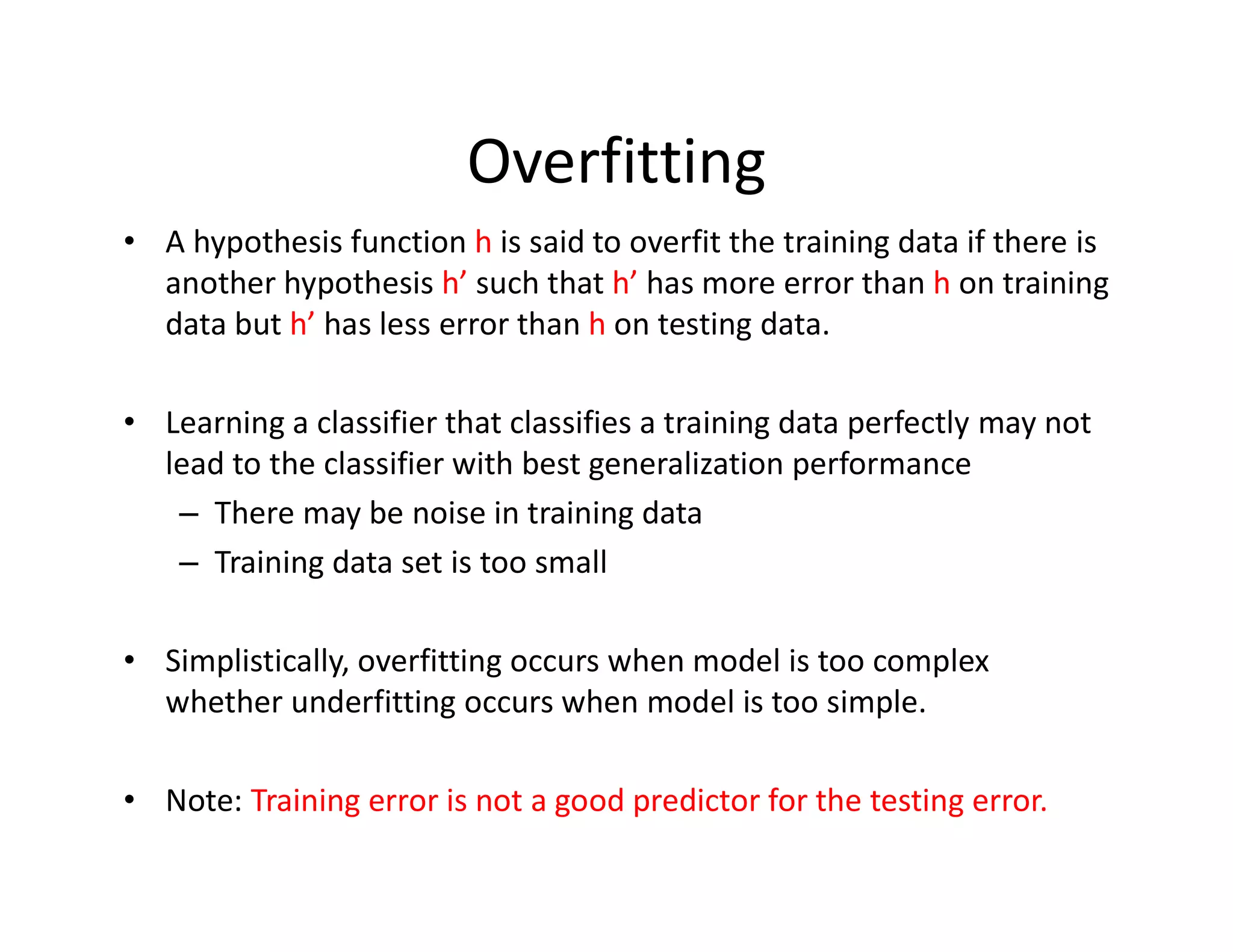 Overfitting

• A hypothesis function h is said to overfit the training data if there is another hypothesis h' such that h' has more error than h on training data but h' has less error than h on testing data.

• Learning a classifier that classifies a training data perfectly may not lead to the classifier with best generalization performance
– There may be noise in training data
– Training data set is too small

• Simplistically, overfitting occurs when model is too complex whether underfitting occurs when model is too simple.

• Note: Training error is not a good predictor for the testing error.